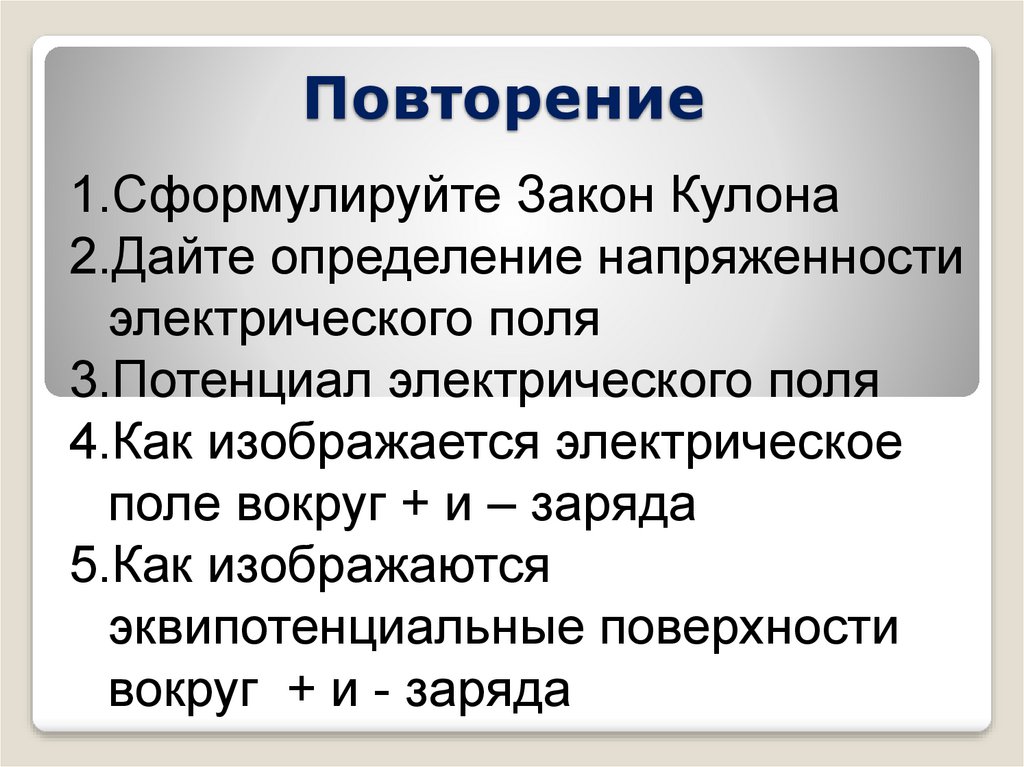 Повторение

1.Сформулируйте Закон Кулона
2.Дайте определение напряженности электрического поля
3.Потенциал электрического поля
4.Как изображается электрическое поле вокруг + и – заряда
5.Как изображаются эквипотенциальные поверхности вокруг + и - заряда